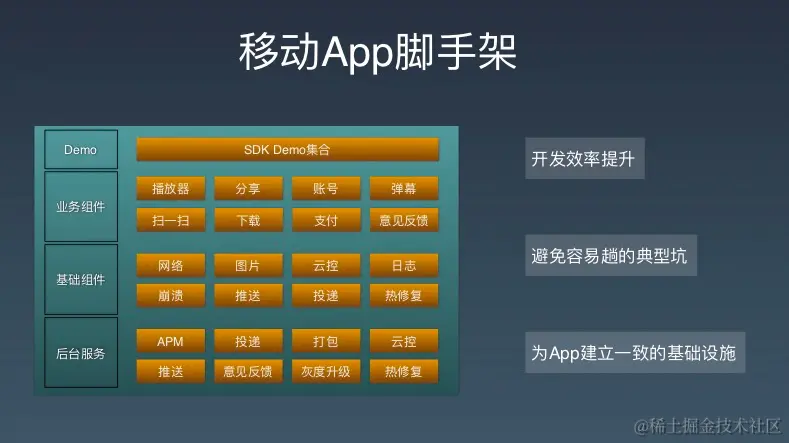 移动App脚手架

Demo

SDK Demo集合

业务组件

播放器 分享 账号 弹幕
扫一扫 下载 支付 意见反馈

基础组件

网络 图片 云控 日志
崩溃 推送 投递 热修复

后台服务

APM 投递 打包 云控
推送 意见反馈 灰度升级 热修复

开发效率提升

避免容易趟的典型坑

为App建立一致的基础设施

@稀土掘金技术社区